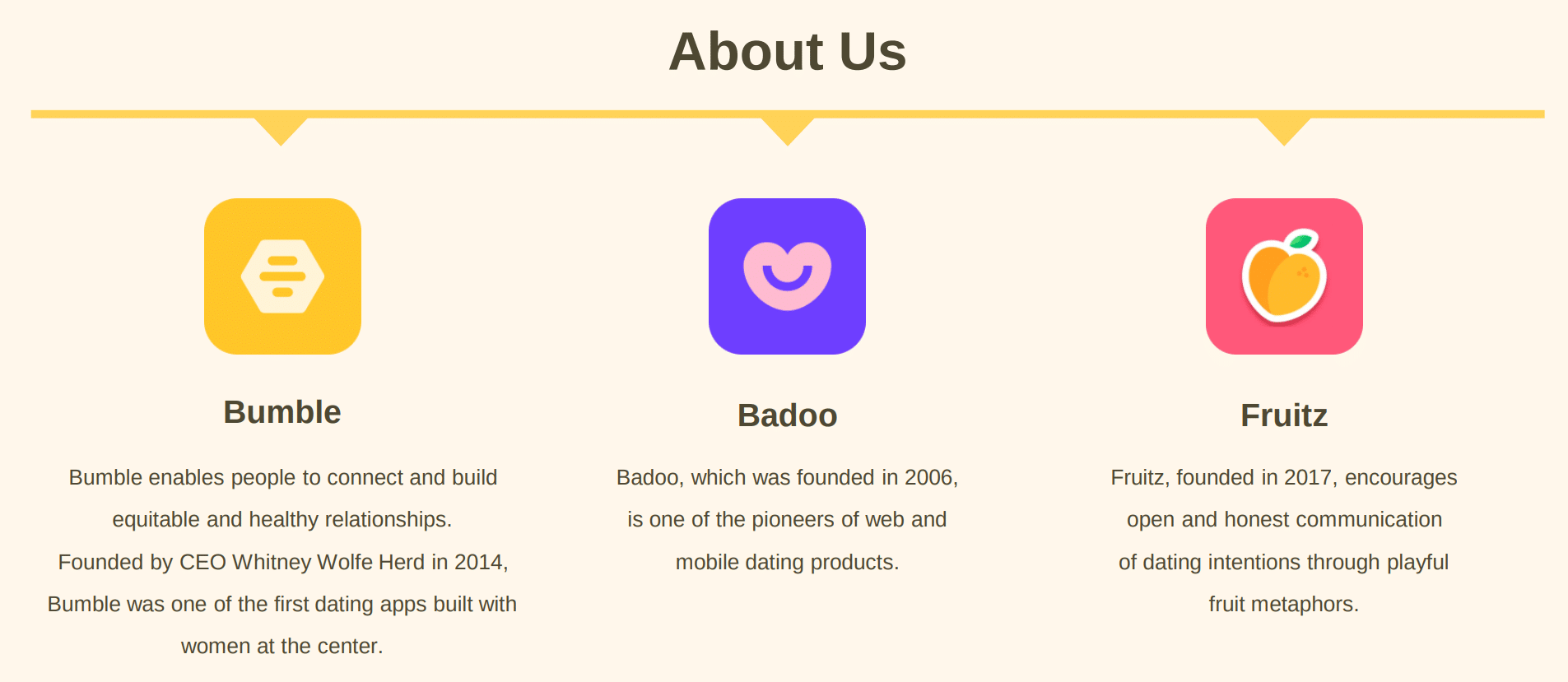 About Us

Bumble

Bumble enables people to connect and build equitable and healthy relationships. Founded by CEO Whitney Wolfe Herd in 2014, Bumble was one of the first dating apps built with women at the center.

Badoo

Badoo, which was founded in 2006, is one of the pioneers of web and mobile dating products.

Fruitz

Fruitz, founded in 2017, encourages open and honest communication of dating intentions through playful fruit metaphors.